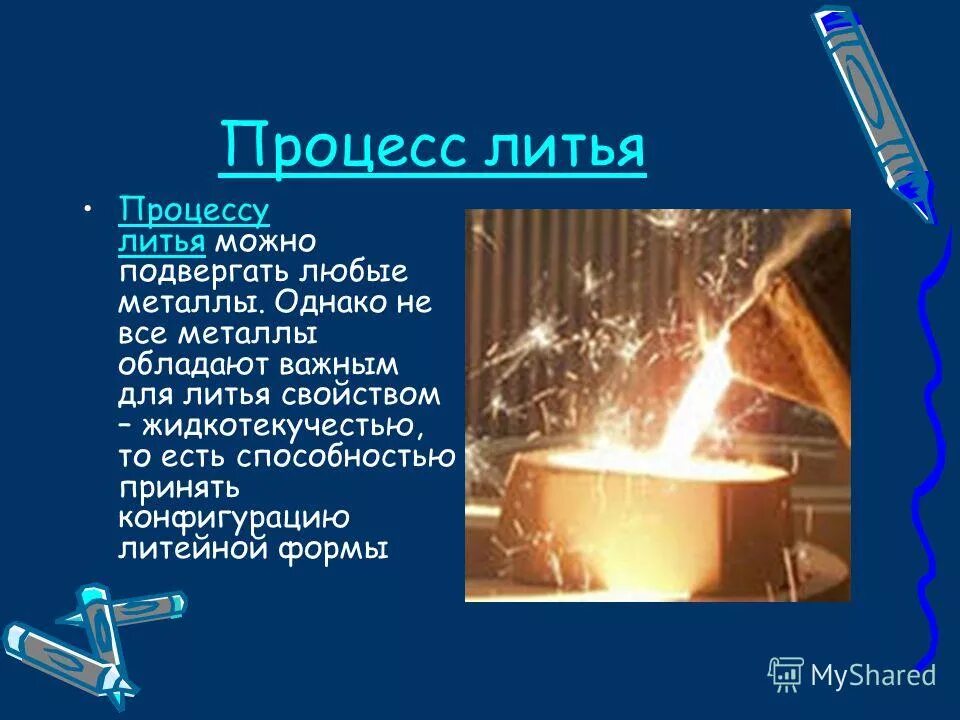 Процесс литья

• Процессу литья можно подвергать любые металлы. Однако не все металлы обладают важным для литья свойством – жидкотекучестью, то есть способностью принять конфигурацию литейной формы

MyShared